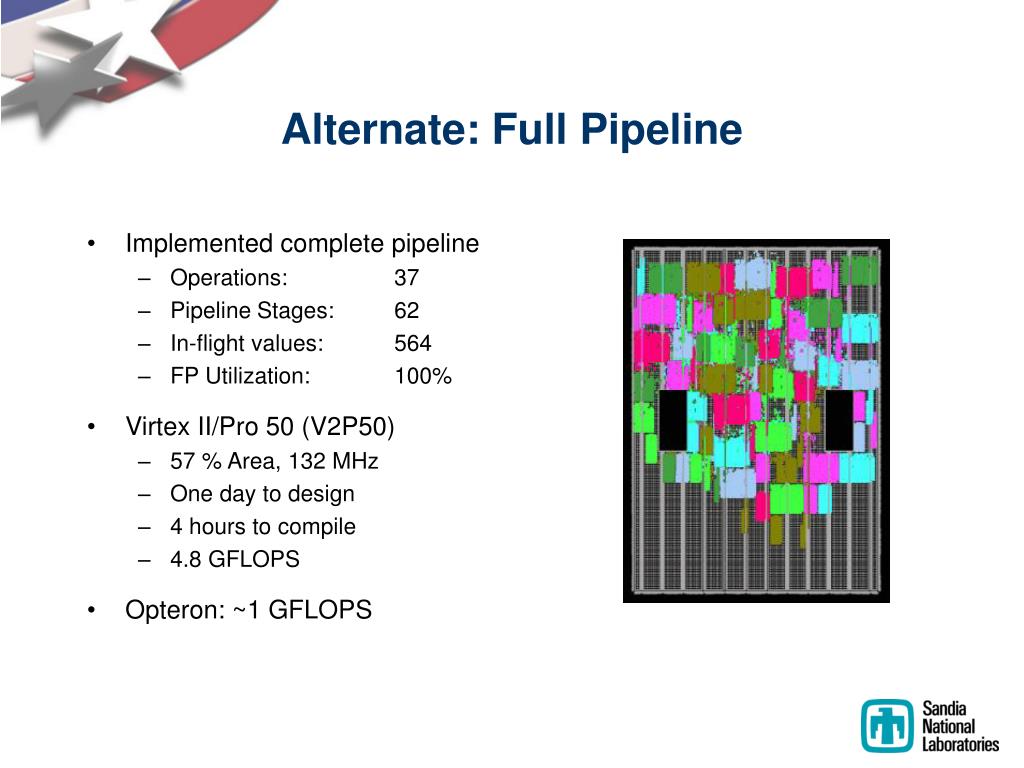 Alternate: Full Pipeline

• Implemented complete pipeline
– Operations: 37
– Pipeline Stages: 62
– In-flight values: 564
– FP Utilization: 100%

• Virtex II/Pro 50 (V2P50)
– 57 % Area, 132 MHz
– One day to design
– 4 hours to compile
– 4.8 GFLOPS

• Opteron: ~1 GFLOPS

Sandia National Laboratories